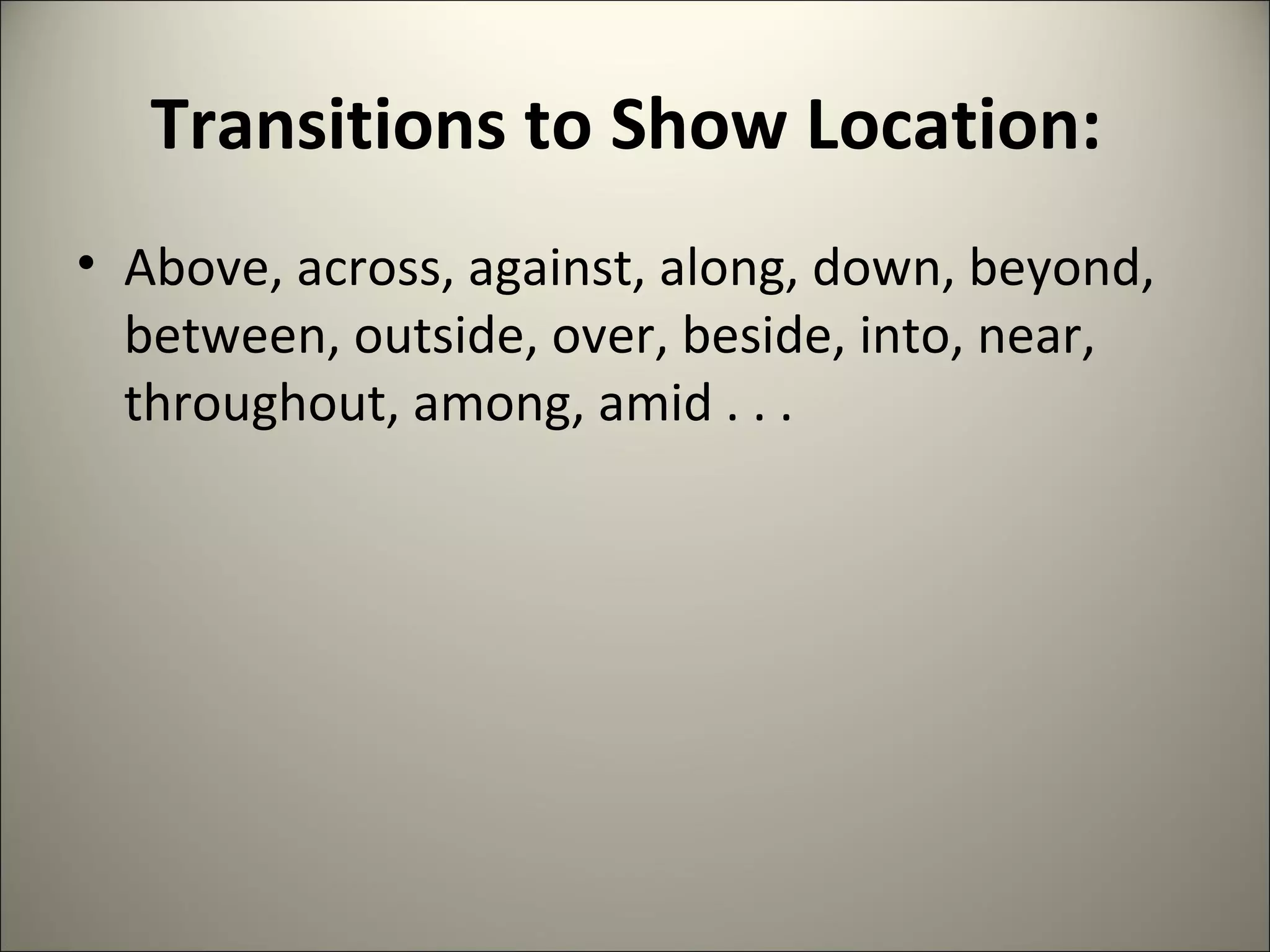 Transitions to Show Location:

• Above, across, against, along, down, beyond, between, outside, over, beside, into, near, throughout, among, amid . . .